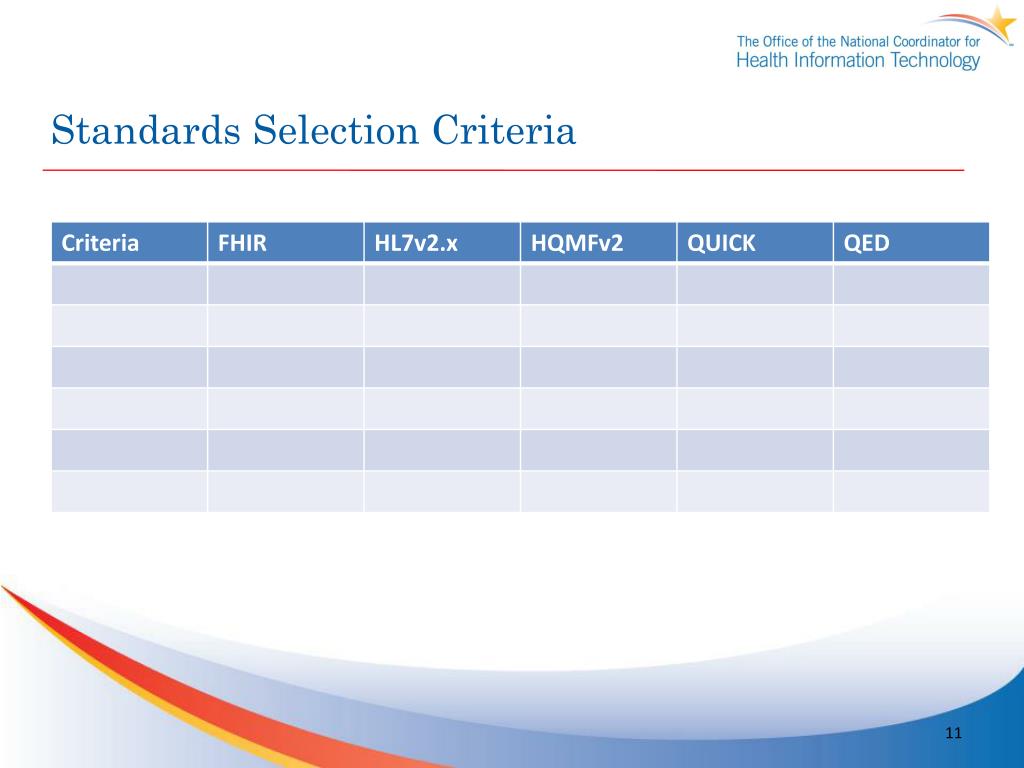 The Office of the National Coordinator for Health Information Technology

Standards Selection Criteria

| Criteria | FHIR | HL7v2.x | HQMFv2 | QUICK | QED |
|---|---|---|---|---|---|
| | | | | | |
| | | | | | |
| | | | | | |
| | | | | | |
| | | | | | |
| | | | | | |

11